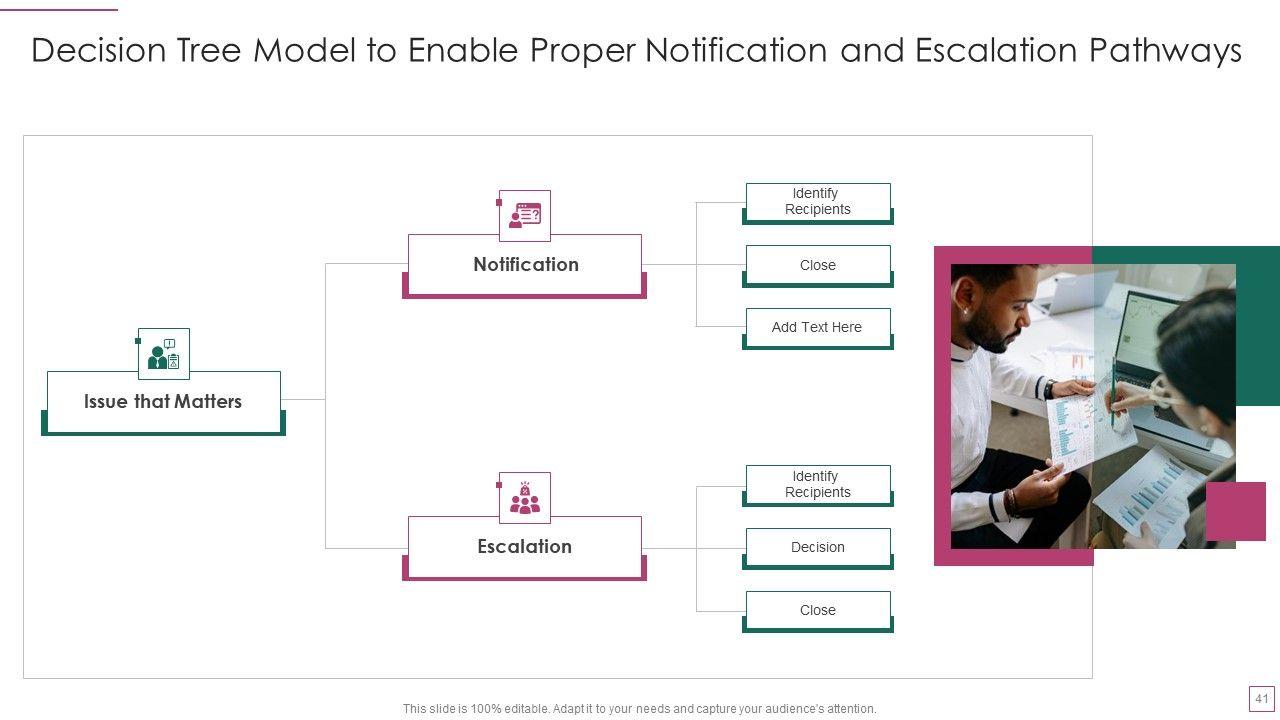 Decision Tree Model to Enable Proper Notification and Escalation Pathways

Issue that Matters

Notification

Identify Recipients

Close

Add Text Here

Escalation

Identify Recipients

Decision

Close

This slide is 100% editable. Adapt it to your needs and capture your audience's attention.

41